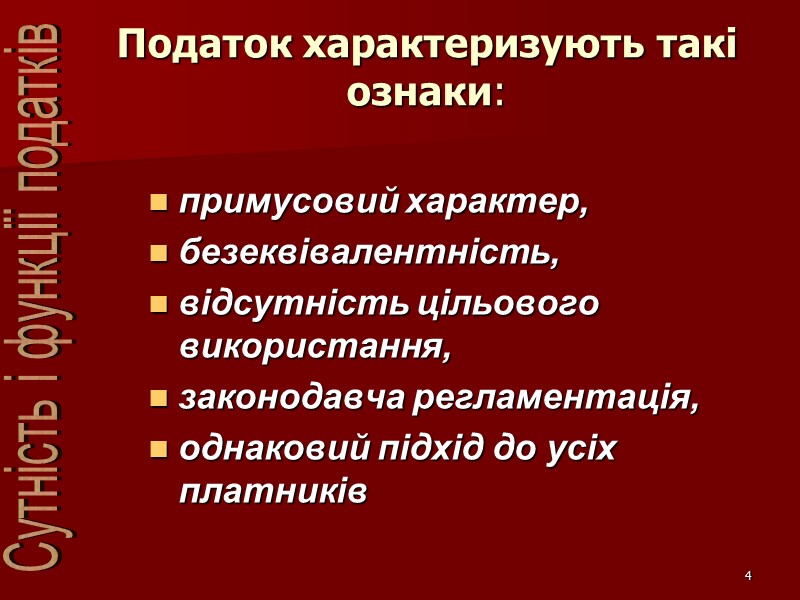 Сутність і функції податків

Податок характеризують такі ознаки:

- примусовий характер,
- безеквівалентність,
- відсутність цільового використання,
- законодавча регламентація,
- однаковий підхід до усіх платників

4